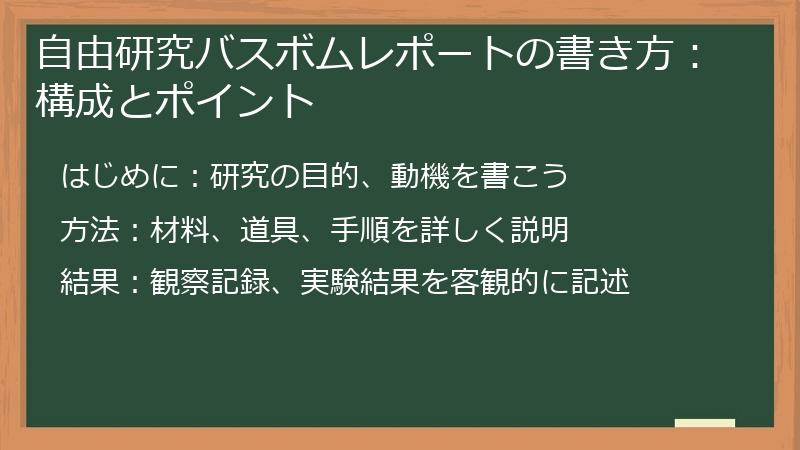 自由研究バスボムレポートの書き方：構成とポイント

はじめに：研究の目的、動機を書こう

方法：材料、道具、手順を詳しく説明

結果：観察記録、実験結果を客観的に記述